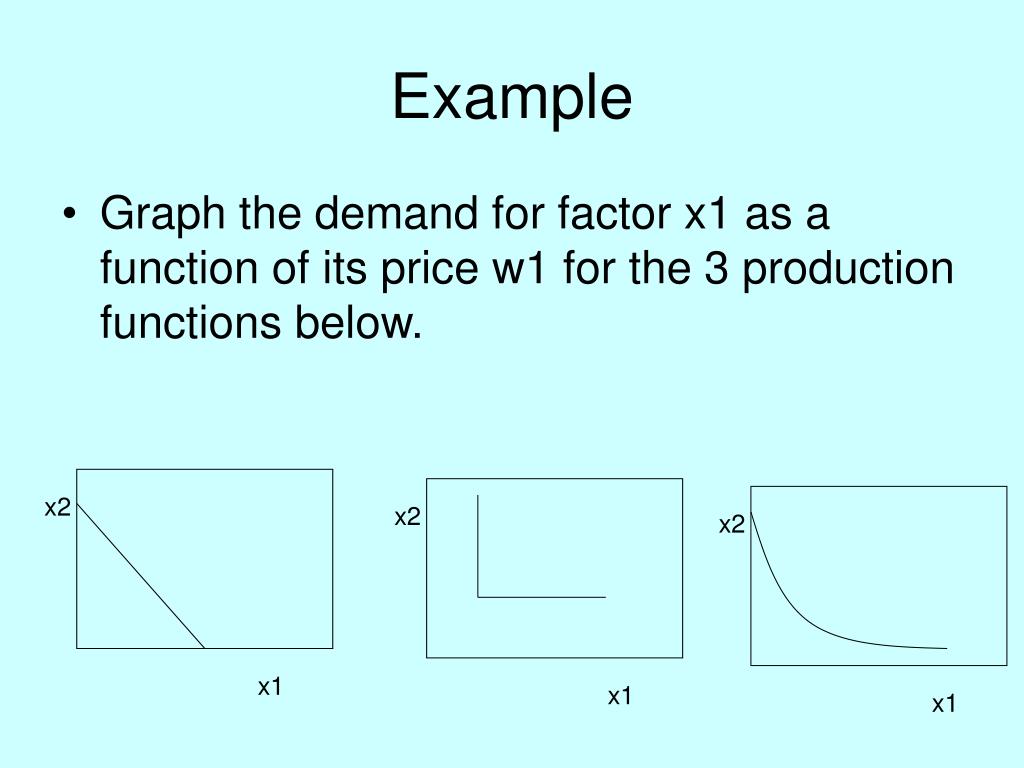 Example

• Graph the demand for factor x1 as a function of its price w1 for the 3 production functions below.

x2

x1

x2

x1

x2

x1